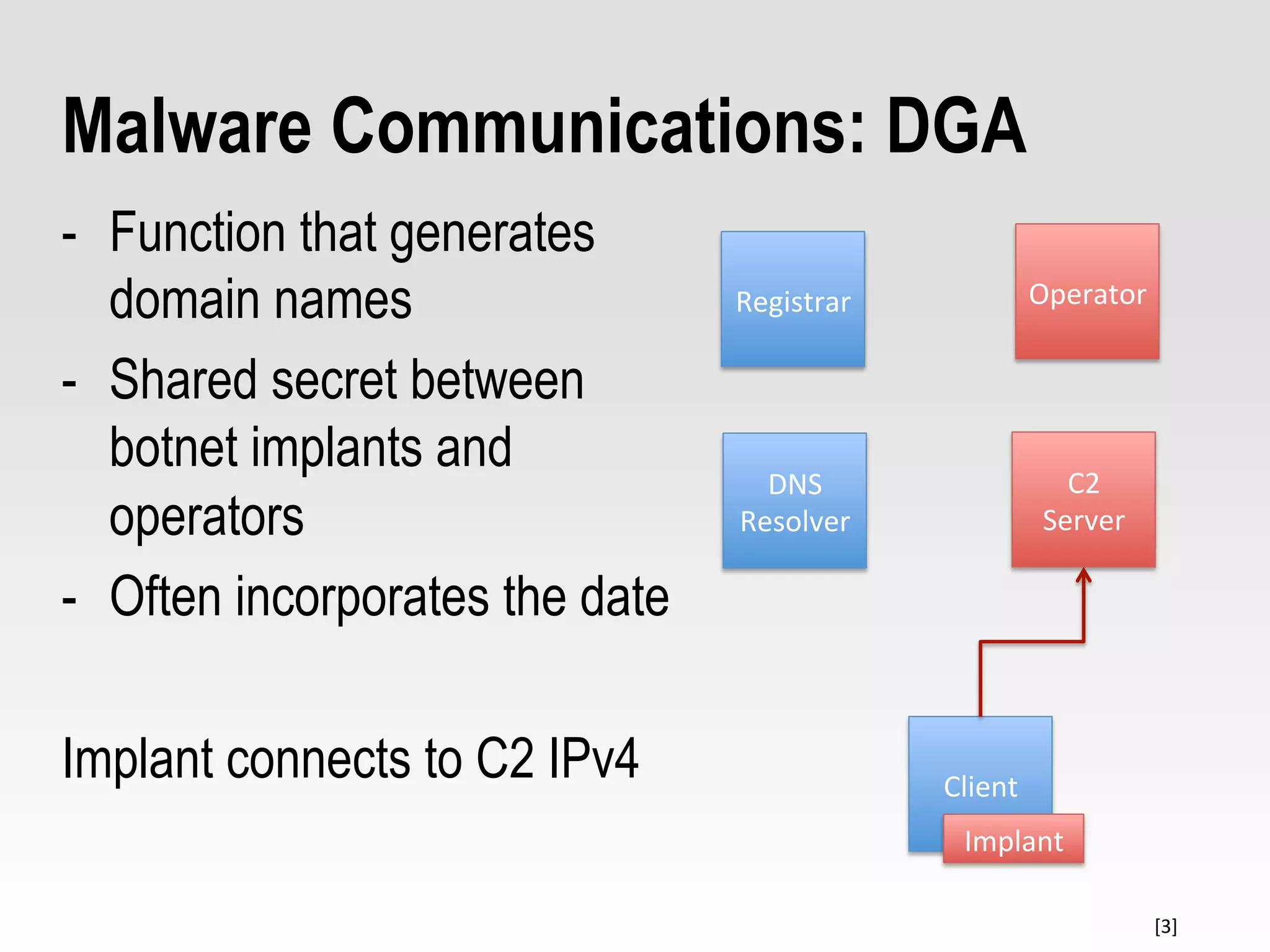 Malware Communications: DGA

- Function that generates domain names
- Shared secret between botnet implants and operators
- Often incorporates the date

Implant connects to C2 IPv4

Registrar

Operator

DNS Resolver

C2 Server

Client

Implant

[3]